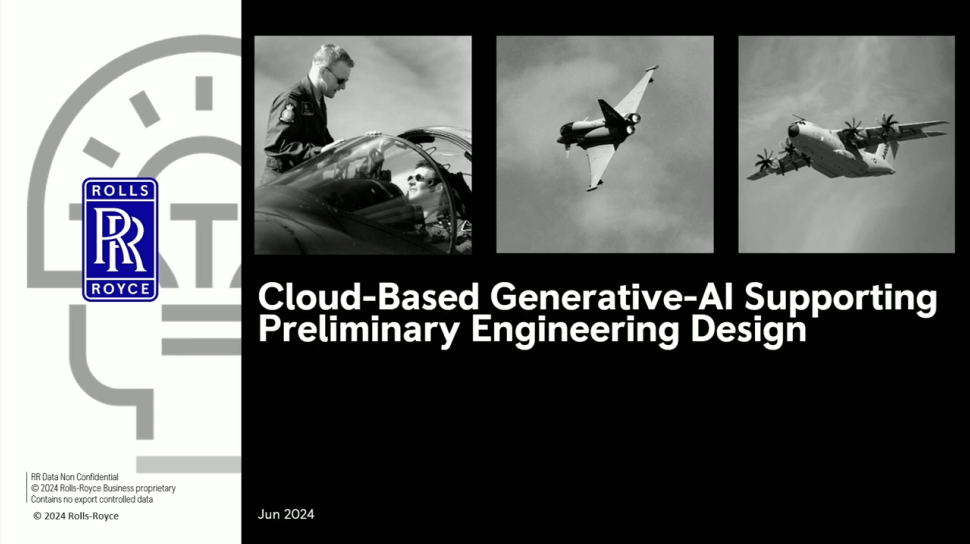 ROLLS
RR
ROYCE

Cloud-Based Generative-AI Supporting Preliminary Engineering Design

RR Data Non Confidential
© 2024 Rolls-Royce Business proprietary
Contains no export controlled data

© 2024 Rolls-Royce

Jun 2024